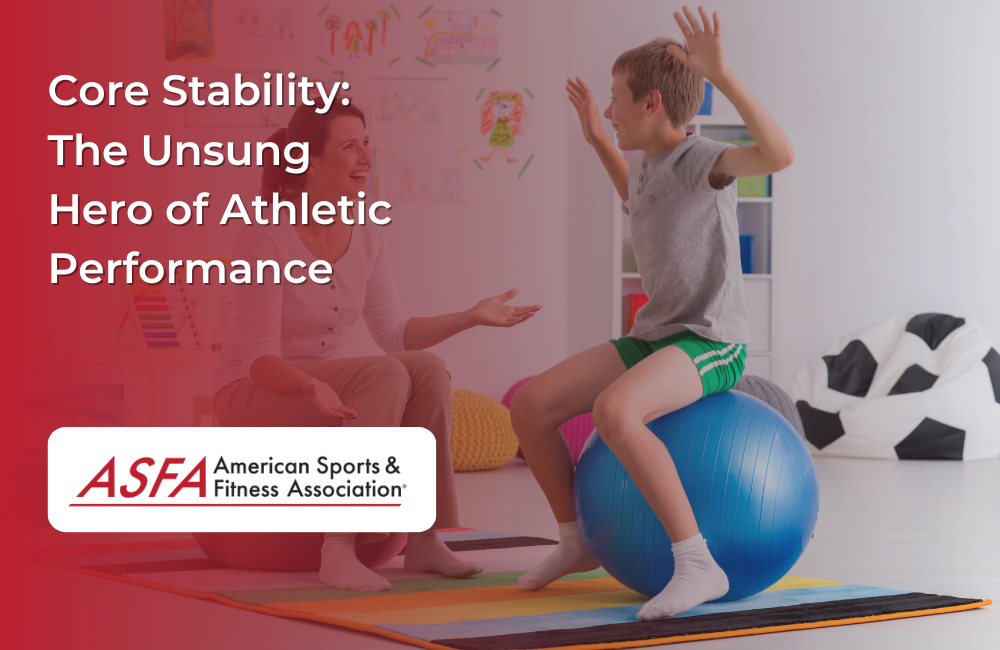 Core Stability: The Unsung Hero of Athletic Performance

ASFA American Sports & Fitness Association®